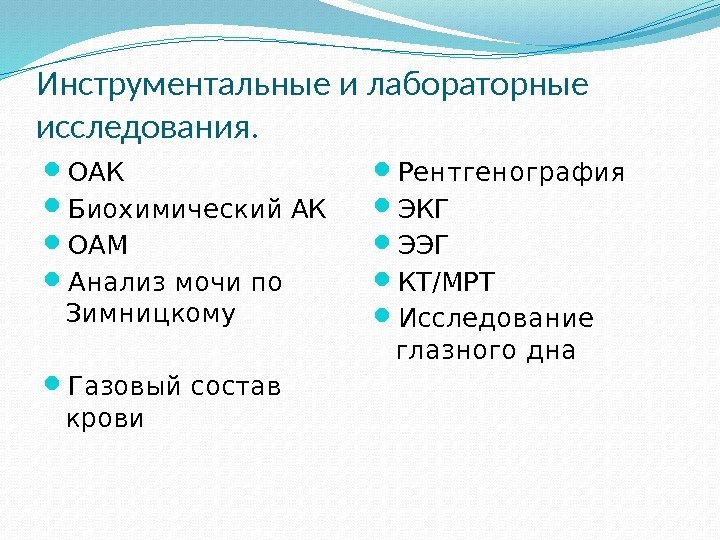 Инструментальные и лабораторные исследования.

- ОАК
- Биохимический АК
- ОАМ
- Анализ мочи по Зимницкому

- Газовый состав крови

- Рентгенография
- ЭКГ
- ЭЭГ
- КТ/МРТ
- Исследование глазного дна